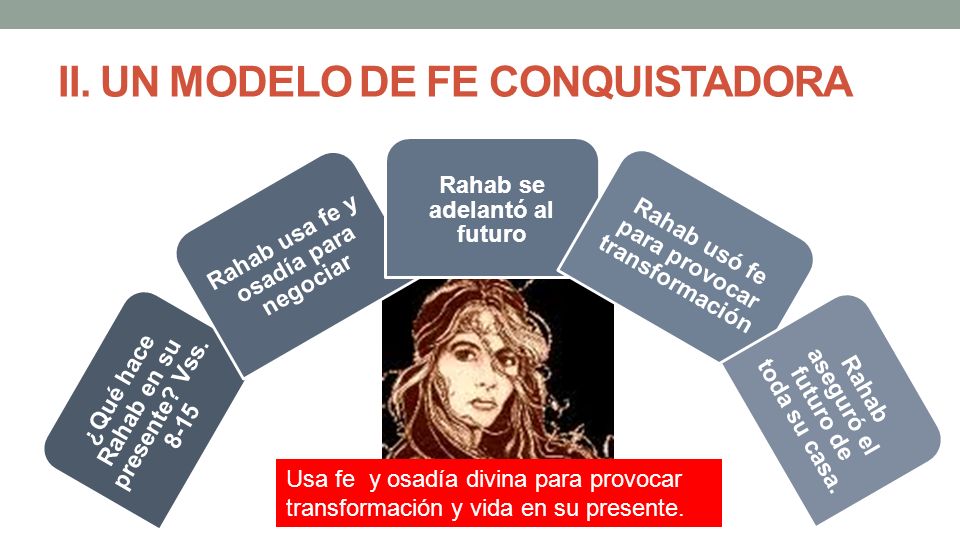 II. UN MODELO DE FE CONQUISTADORA

¿Qué hace Rahab en su presente? Vss. 8-15

Rahab usa fe y osadía para negociar

Rahab se adelantó al futuro

Rahab usó fe para provocar transformación

Rahab aseguró el futuro de toda su casa.

Usa fe y osadía divina para provocar transformación y vida en su presente.